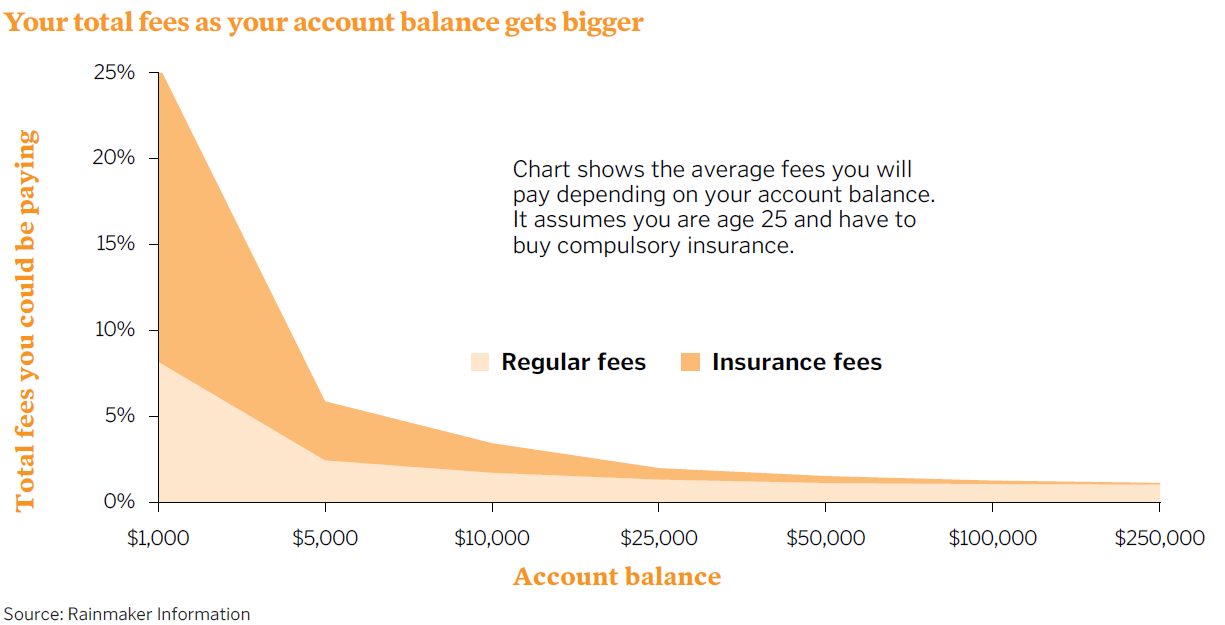 Your total fees as your account balance gets bigger

Total fees you could be paying

25%
20%
15%
10%
5%
0%

Chart shows the average fees you will pay depending on your account balance. It assumes you are age 25 and have to buy compulsory insurance.

Regular fees
Insurance fees

$1,000
$5,000
$10,000
$25,000
$50,000
$100,000
$250,000

Account balance

Source: Rainmaker Information